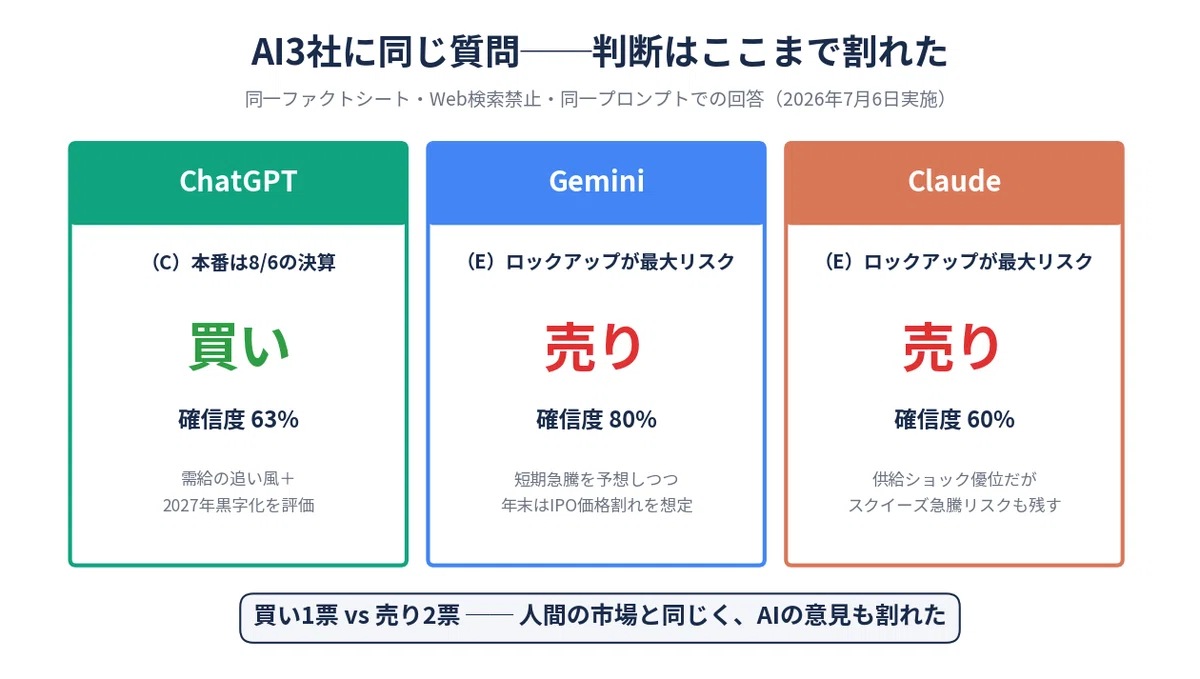 AI3社に同じ質問——判断はここまで割れた

同一ファクトシート・Web検索禁止・同一プロンプトでの回答（2026年7月6日実施）

ChatGPT

（C）本番は8/6の決算

買い

確信度 63%

需給の追い風＋
2027年黒字化を評価

Gemini

（E）ロックアップが最大リスク

売り

確信度 80%

短期急騰を予想しつつ
年末はIPO価格割れを想定

Claude

（E）ロックアップが最大リスク

売り

確信度 60%

供給ショック優位だが
スクイーズ急騰リスクも残す

買い1票 vs 売り2票 —— 人間の市場と同じく、AIの意見も割れた